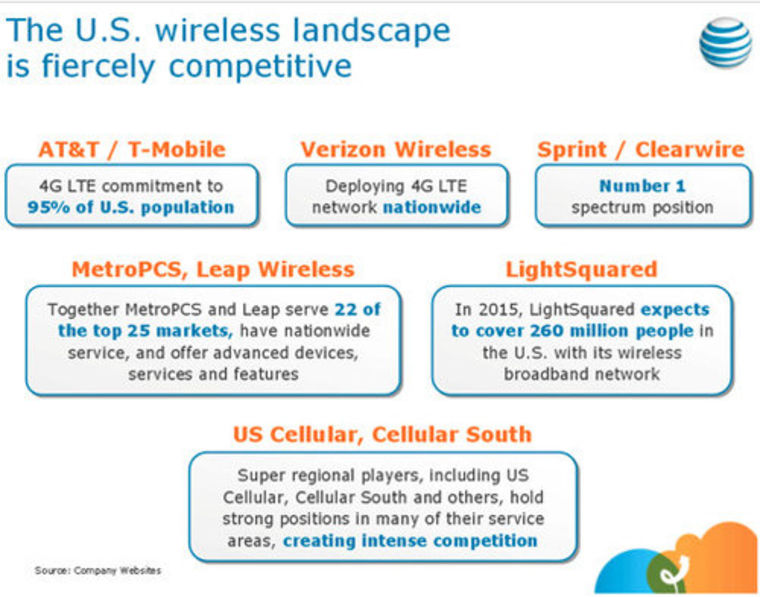 The U.S. wireless landscape is fiercely competitive

AT&T / T-Mobile

4G LTE commitment to 95% of U.S. population

Verizon Wireless

Deploying 4G LTE network nationwide

Sprint / Clearwire

Number 1 spectrum position

MetroPCS, Leap Wireless

Together MetroPCS and Leap serve 22 of the top 25 markets, have nationwide service, and offer advanced devices, services and features

LightSquared

In 2015, LightSquared expects to cover 260 million people in the U.S. with its wireless broadband network

US Cellular, Cellular South

Super regional players, including US Cellular, Cellular South and others, hold strong positions in many of their service areas, creating intense competition

Source: Company Websites